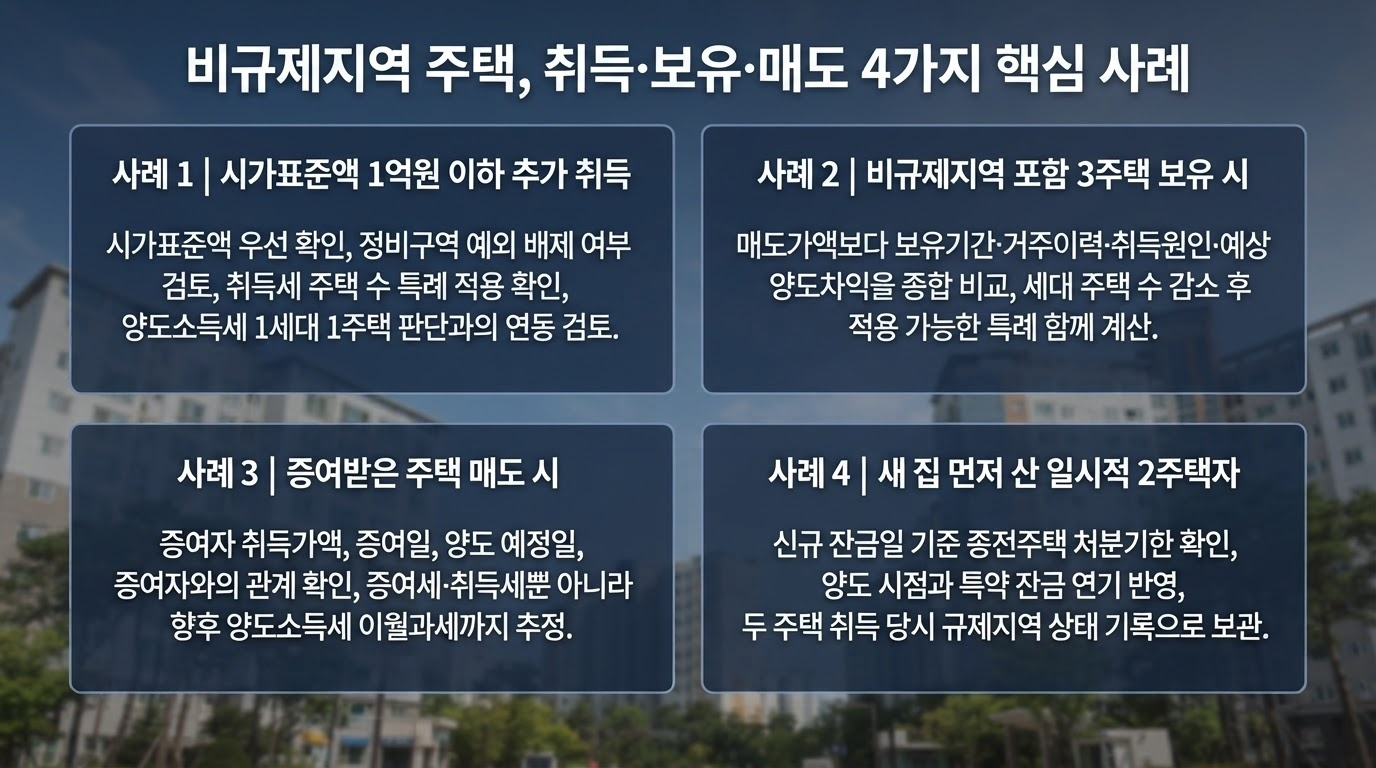 비규제지역 주택, 취득·보유·매도 4가지 핵심 사례

사례 1 | 시가표준액 1억원 이하 추가 취득

시가표준액 우선 확인, 정비구역 예외 배제 여부 검토, 취득세 주택 수 특례 적용 확인, 양도소득세 1세대 1주택 판단과의 연동 검토.

사례 2 | 비규제지역 포함 3주택 보유 시

매도가액보다 보유기간·거주이력·취득원인·예상 양도차익을 종합 비교, 세대 주택 수 감소 후 적용 가능한 특례 함께 계산.

사례 3 | 증여받은 주택 매도 시

증여자 취득가액, 증여일, 양도 예정일, 증여자와의 관계 확인, 증여세·취득세뿐 아니라 향후 양도소득세 이월과세까지 추정.

사례 4 | 새 집 먼저 산 일시적 2주택자

신규 잔금일 기준 종전주택 처분기한 확인, 양도 시점과 특약 잔금 연기 반영, 두 주택 취득 당시 규제지역 상태 기록으로 보관.